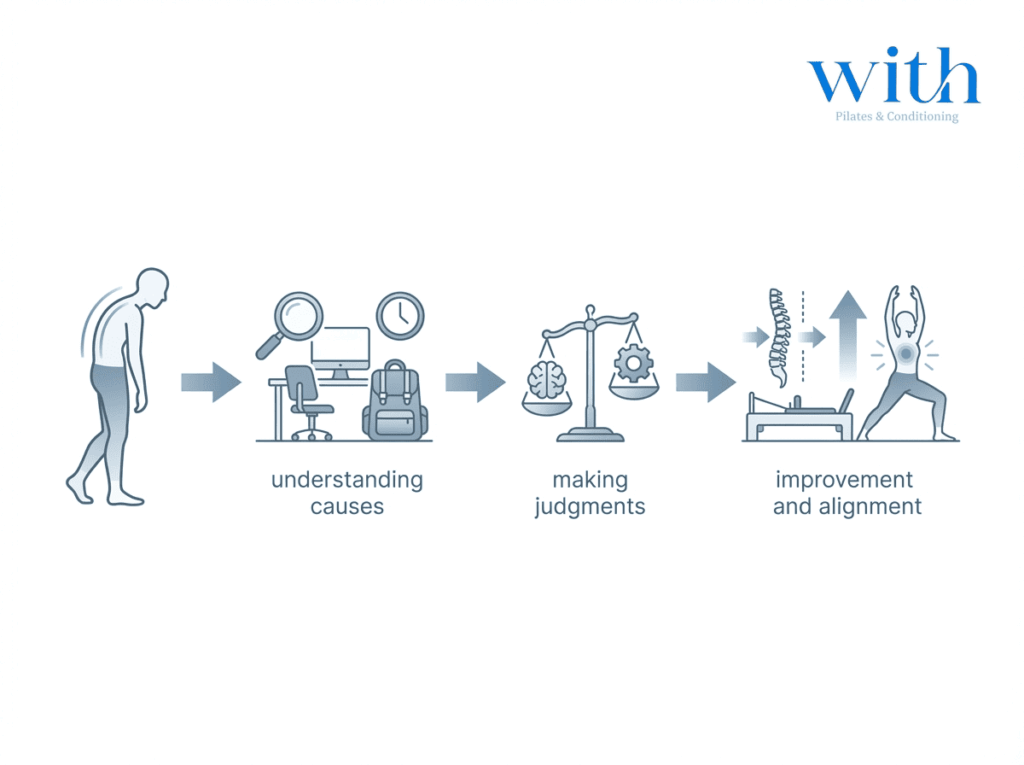 with
Pilates & Conditioning

understanding causes

making judgments

improvement and alignment